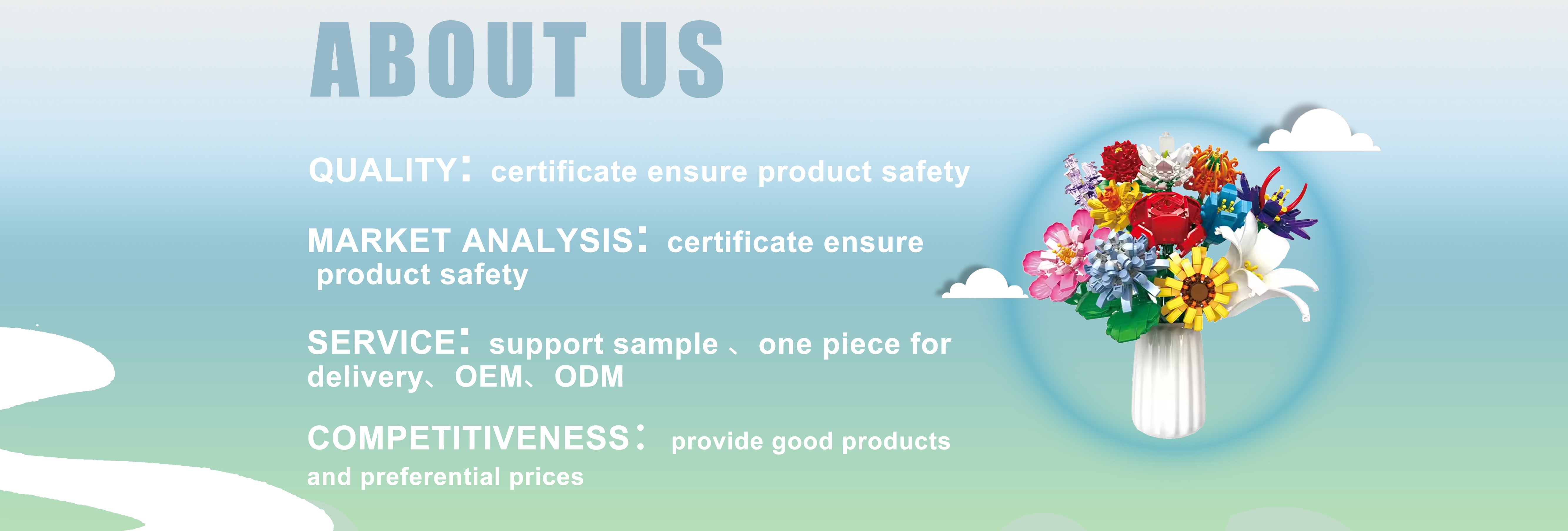 ABOUT US

QUALITY： certificate ensure product safety

MARKET ANALYSIS： certificate ensure product safety

SERVICE： support sample 、 one piece for delivery、OEM、ODM

COMPETITIVENESS： provide good products and preferential prices